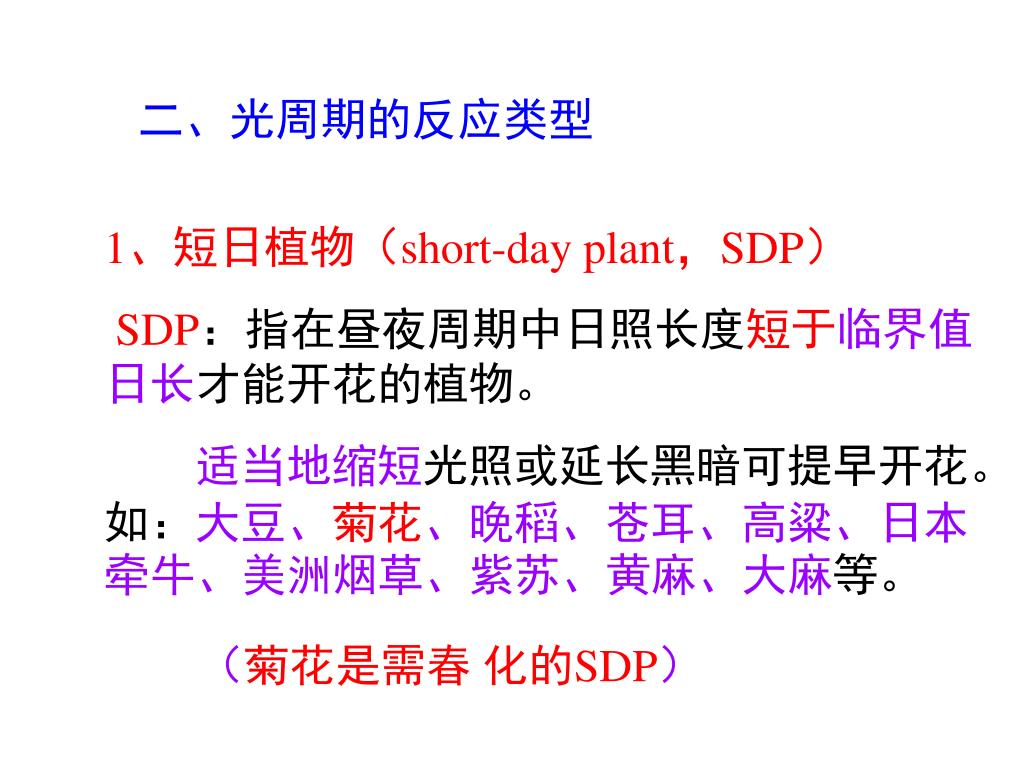 二、光周期的反应类型

1、短日植物（short-day plant，SDP）

SDP：指在昼夜周期中日照长度短于临界值日长才能开花的植物。

适当地缩短光照或延长黑暗可提早开花。如：大豆、菊花、晚稻、苍耳、高粱、日本牵牛、美洲烟草、紫苏、黄麻、大麻等。

（菊花是需春 化的SDP）